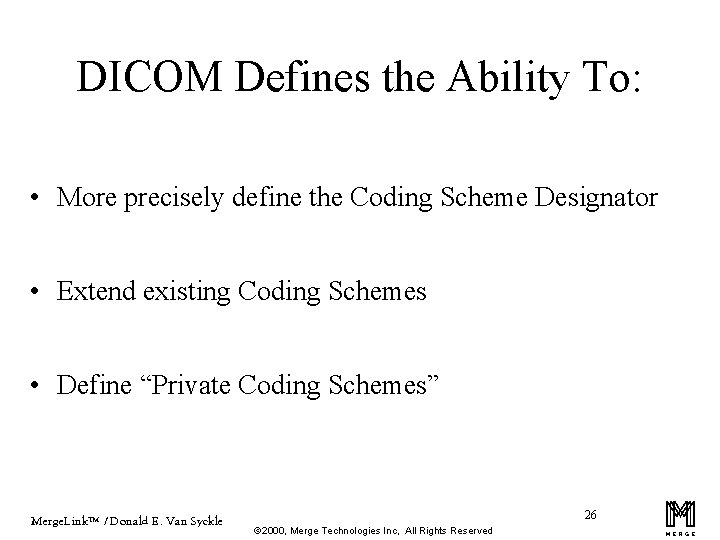 DICOM Defines the Ability To:

• More precisely define the Coding Scheme Designator

• Extend existing Coding Schemes

• Define “Private Coding Schemes”

MergeLink™ / Donald E. Van Syckle

©2000, Merge Technologies Inc, All Rights Reserved

26

MERGE